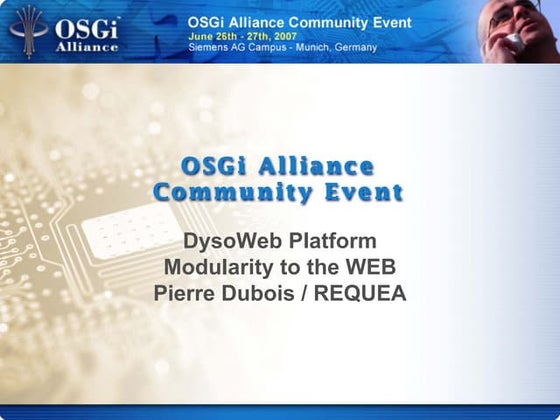 OSGi Alliance

OSGi Alliance Community Event
June 26th - 27th, 2007
Siemens AG Campus - Munich, Germany

OSGi Alliance Community Event

DysoWeb Platform
Modularity to the WEB
Pierre Dubois / REQUEA